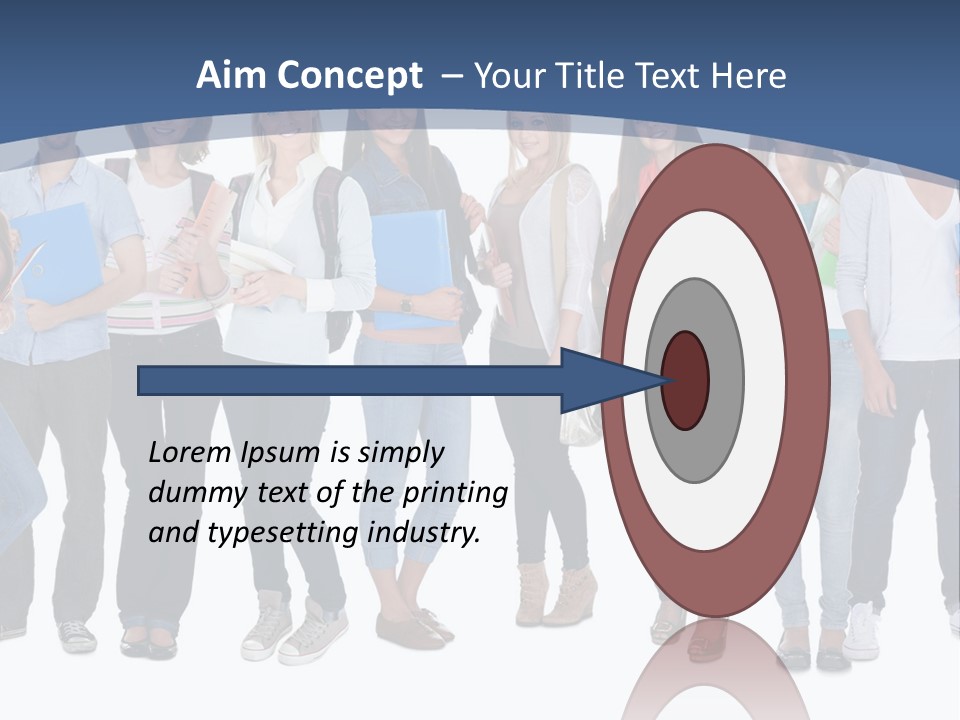 Aim Concept – Your Title Text Here

Lorem Ipsum is simply dummy text of the printing and typesetting industry.